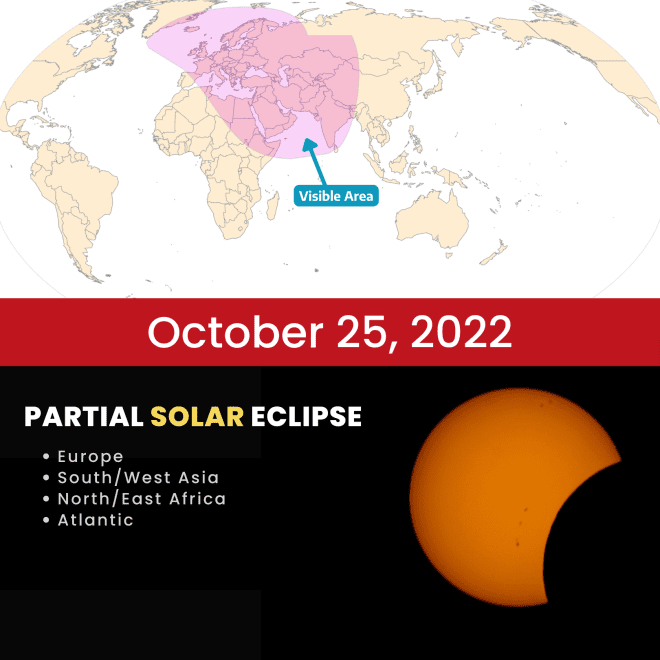 Visible Area

October 25, 2022

PARTIAL SOLAR ECLIPSE

• Europe
• South/West Asia
• North/East Africa
• Atlantic